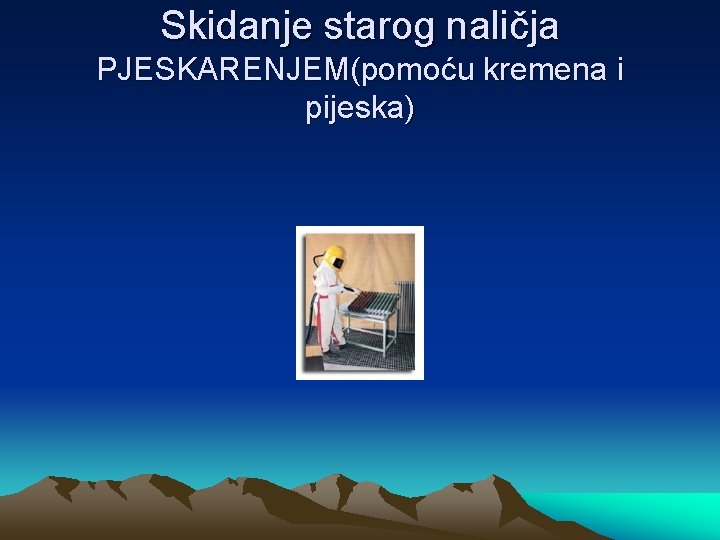 Skidanje starog naličja
PJESKARENJEM(pomoću kremena i pijeska)